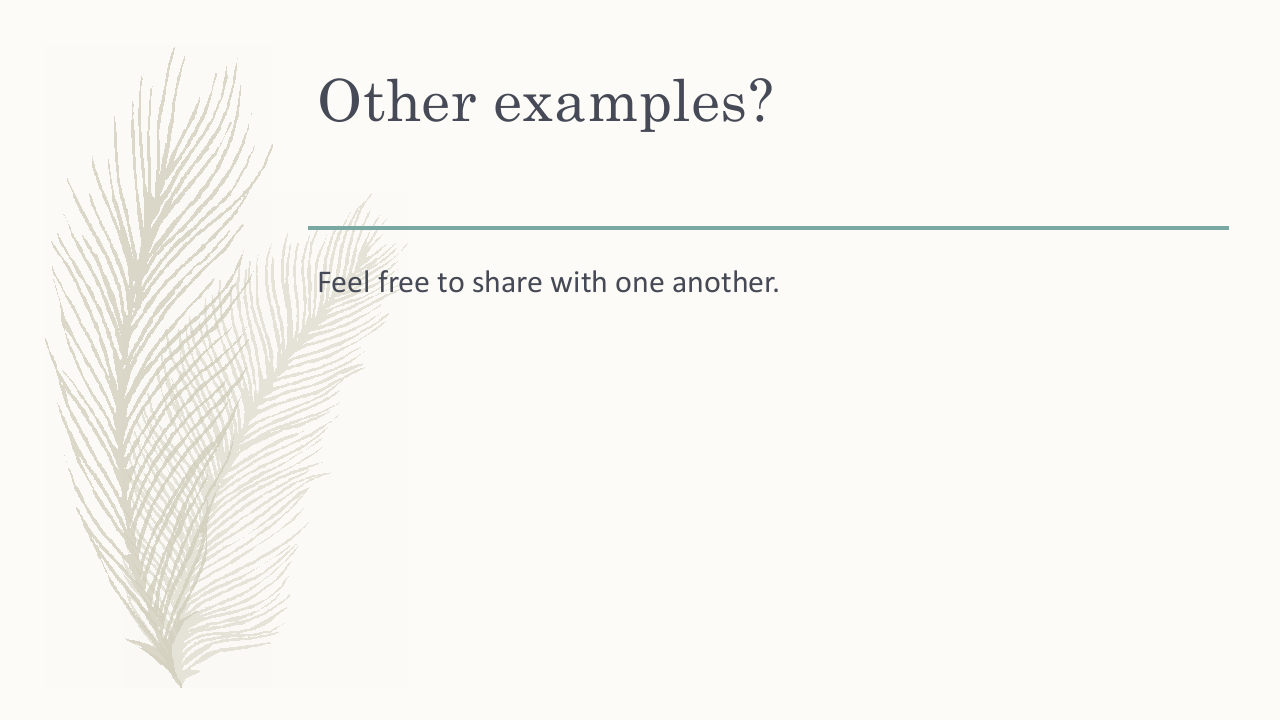 Other examples?

Feel free to share with one another.